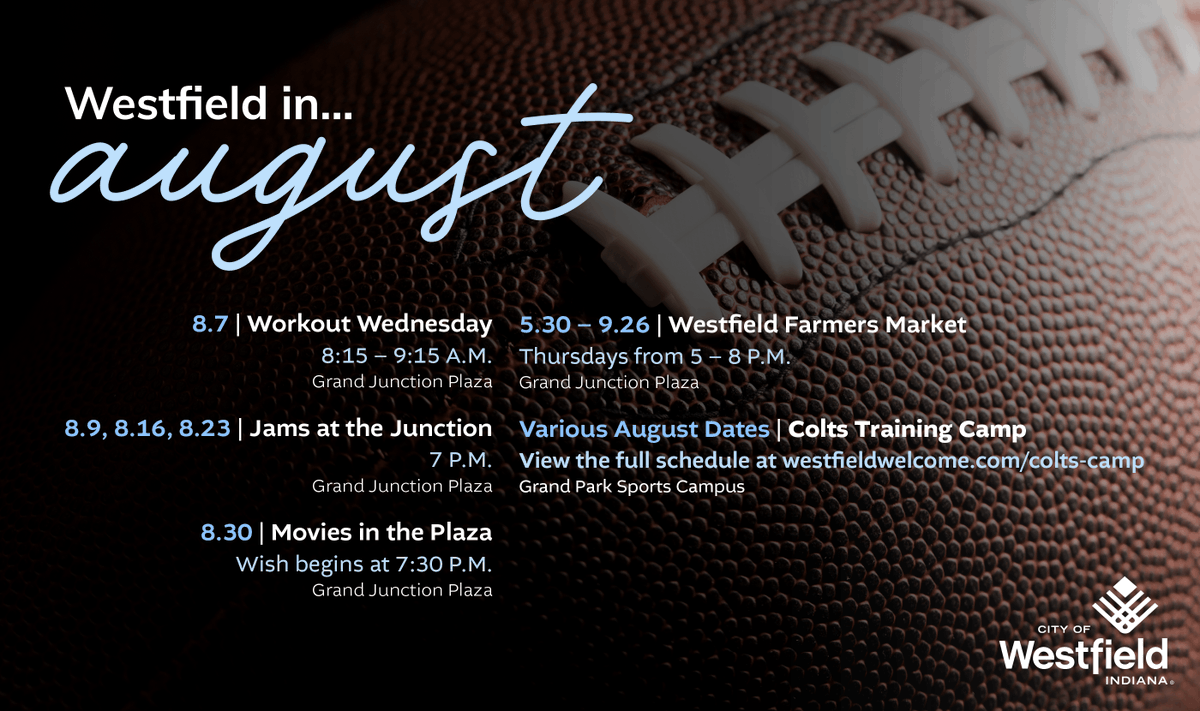 Westfield in...
august

8.7 | Workout Wednesday
8:15 – 9:15 A.M.
Grand Junction Plaza

8.9, 8.16, 8.23 | Jams at the Junction
7 P.M.
Grand Junction Plaza

8.30 | Movies in the Plaza
Wish begins at 7:30 P.M.
Grand Junction Plaza

5.30 – 9.26 | Westfield Farmers Market
Thursdays from 5 – 8 P.M.
Grand Junction Plaza

Various August Dates | Colts Training Camp
View the full schedule at westfieldwelcome.com/colts-camp
Grand Park Sports Campus

CITY OF
Westfield
INDIANA